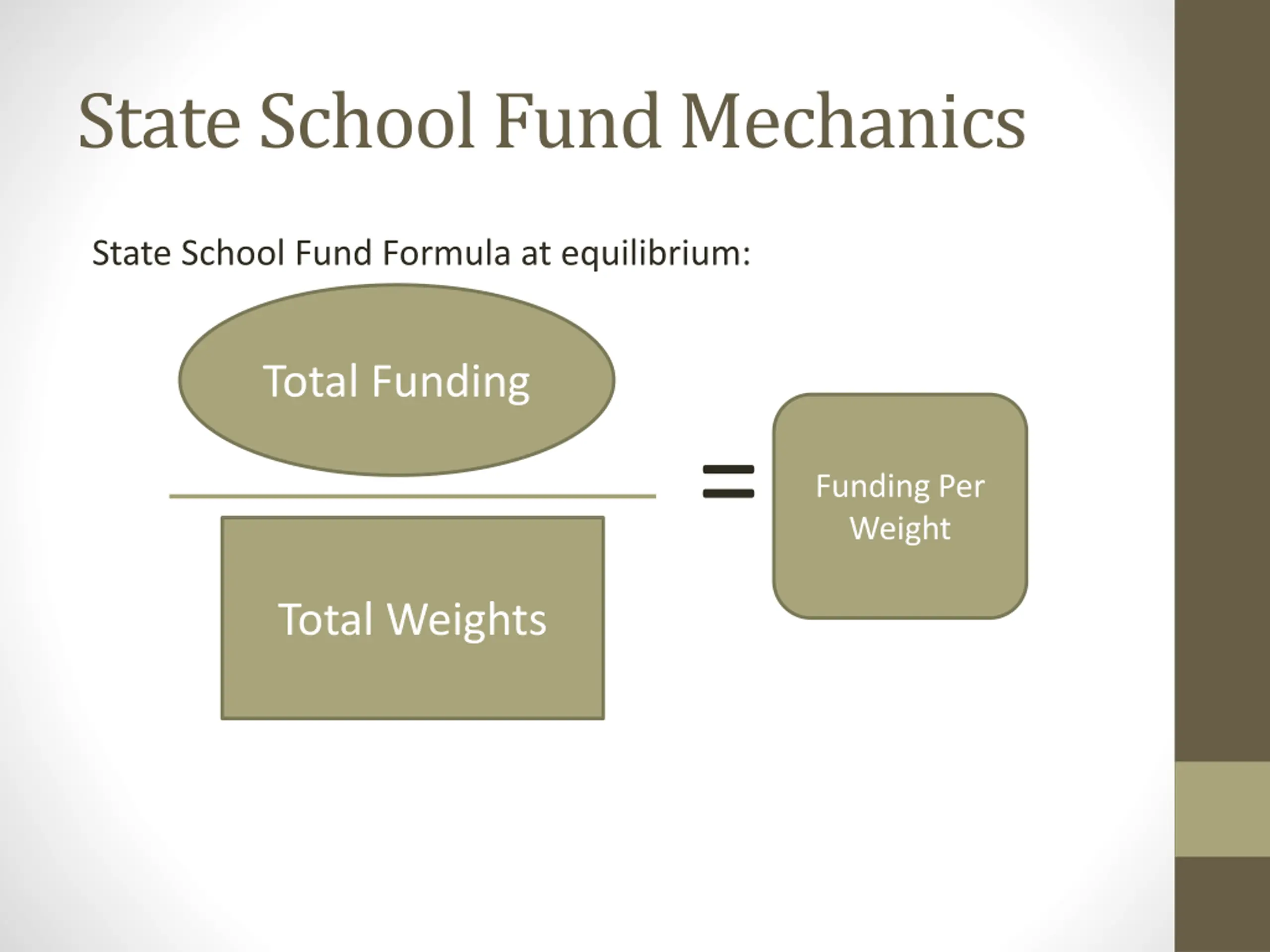 State School Fund Mechanics

State School Fund Formula at equilibrium:

Total Funding

Total Weights

=

Funding Per Weight